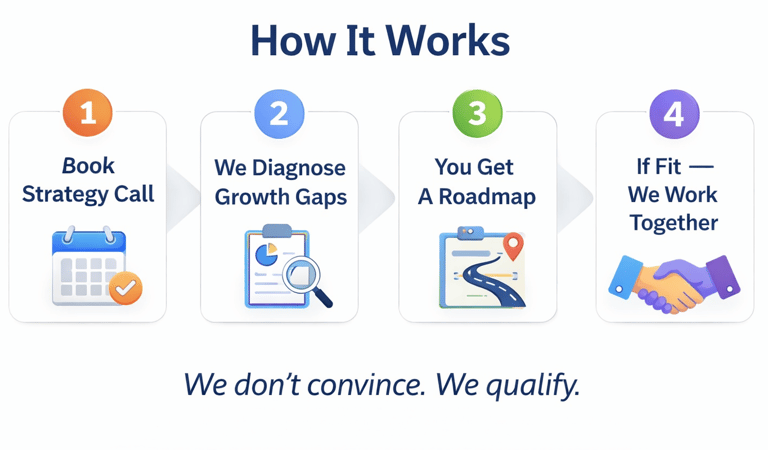 How It Works

1
Book Strategy Call

2
We Diagnose Growth Gaps

3
You Get A Roadmap

4
If Fit — We Work Together

We don't convince. We qualify.